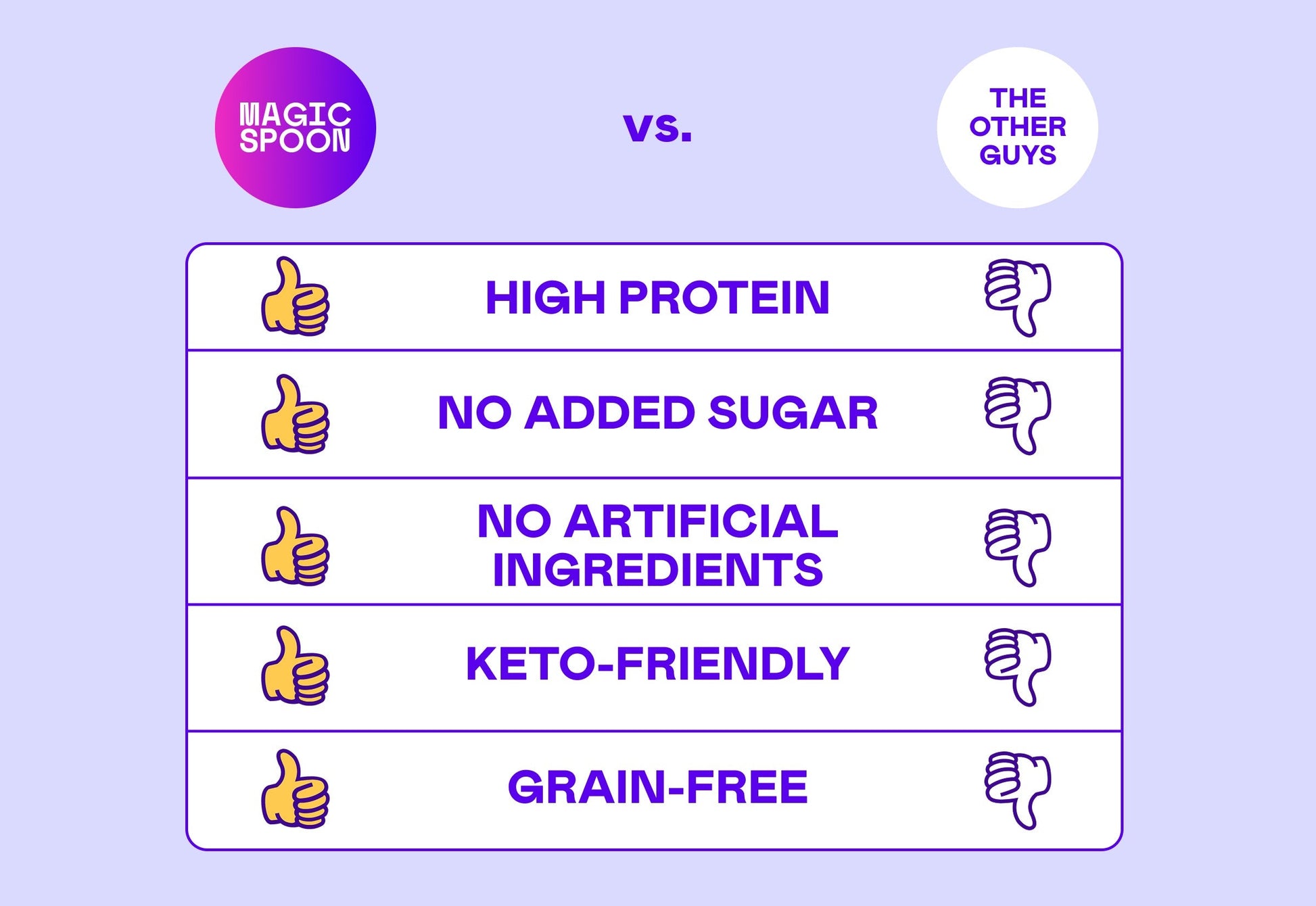 MAGIC SPOON

vs.

THE OTHER GUYS

HIGH PROTEIN

NO ADDED SUGAR

NO ARTIFICIAL INGREDIENTS

KETO-FRIENDLY

GRAIN-FREE